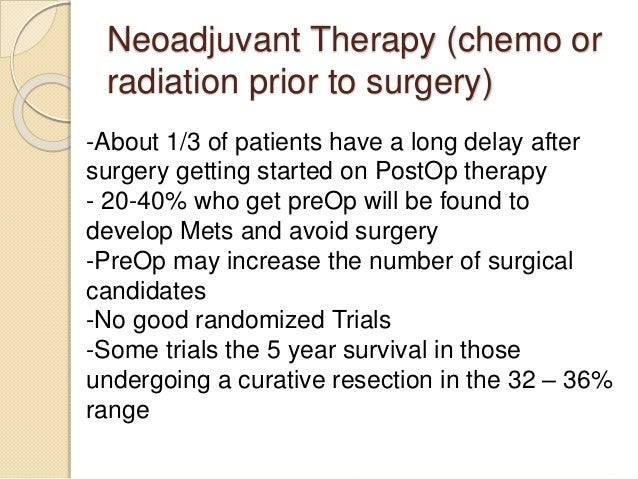 Neoadjuvant Therapy (chemo or radiation prior to surgery)

-About 1/3 of patients have a long delay after surgery getting started on PostOp therapy
- 20-40% who get preOp will be found to develop Mets and avoid surgery
-PreOp may increase the number of surgical candidates
-No good randomized Trials
-Some trials the 5 year survival in those undergoing a curative resection in the 32 – 36% range